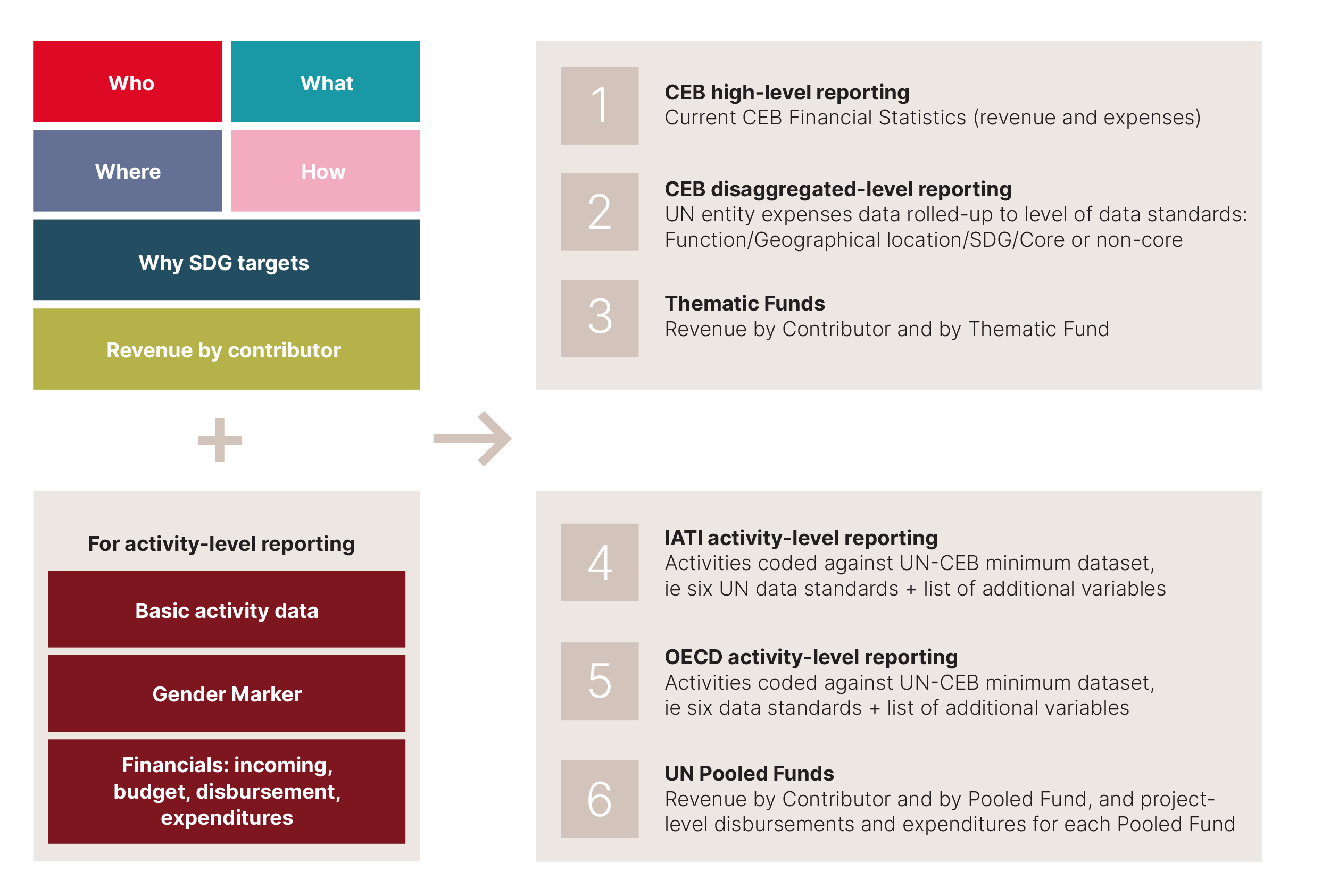 Who

What

Where

How

Why SDG targets

Revenue by contributor

+

For activity-level reporting

Basic activity data

Gender Marker

Financials: incoming, budget, disbursement, expenditures

1

CEB high-level reporting
Current CEB Financial Statistics (revenue and expenses)

2

CEB disaggregated-level reporting
UN entity expenses data rolled-up to level of data standards: Function/Geographical location/SDG/Core or non-core

3

Thematic Funds
Revenue by Contributor and by Thematic Fund

4

IATI activity-level reporting
Activities coded against UN-CEB minimum dataset, ie six UN data standards + list of additional variables

5

OECD activity-level reporting
Activities coded against UN-CEB minimum dataset, ie six data standards + list of additional variables

6

UN Pooled Funds
Revenue by Contributor and by Pooled Fund, and project-level disbursements and expenditures for each Pooled Fund